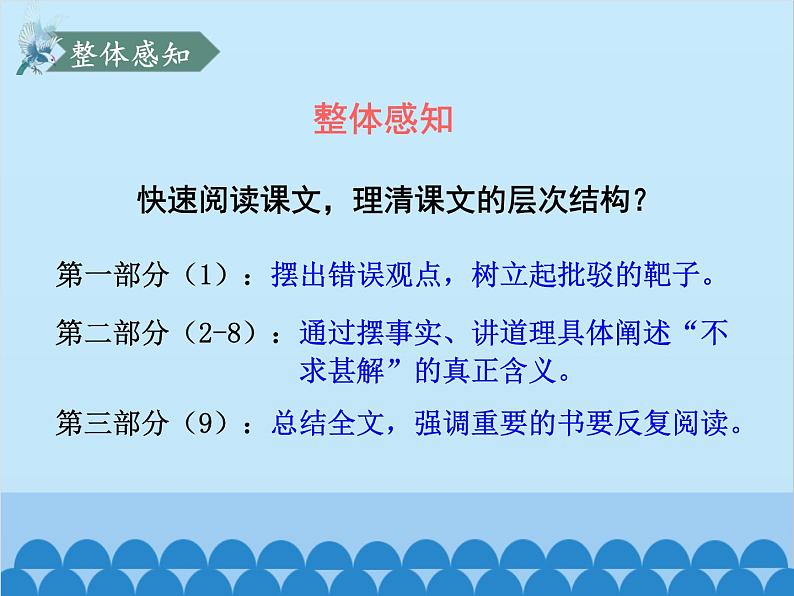 整体感知

整体感知

快速阅读课文，理清课文的层次结构？

第一部分（1）：摆出错误观点，树立起批驳的靶子。

第二部分（2-8）：通过摆事实、讲道理具体阐述“不求甚解”的真正含义。

第三部分（9）：总结全文，强调重要的书要反复阅读。